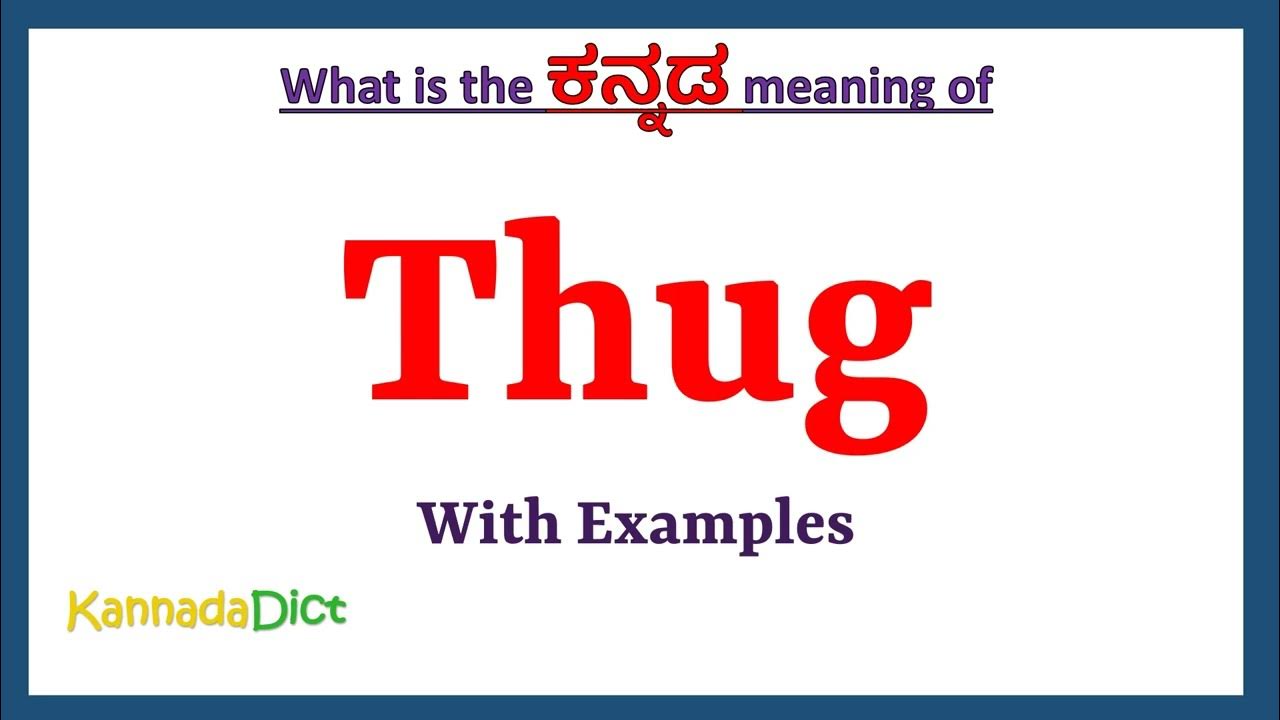 What is the ಕನ್ನಡ meaning of

Thug

With Examples

KannadaDict